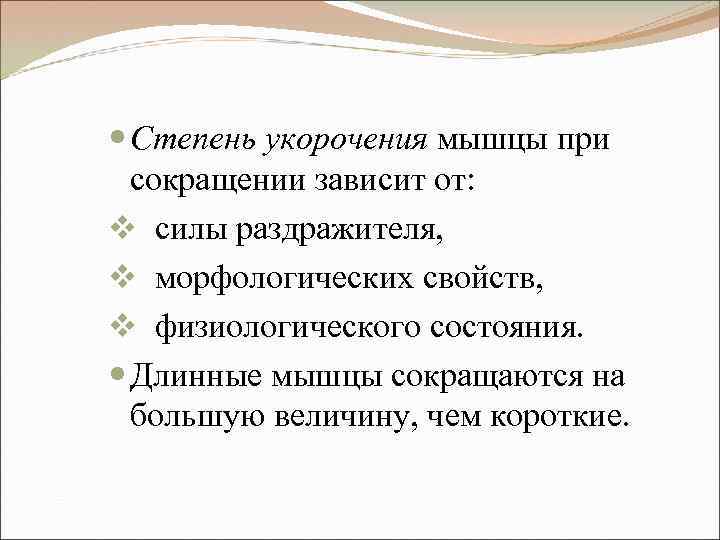 Степень укорочения мышцы при сокращении зависит от:

силы раздражителя,

морфологических свойств,

физиологического состояния.

Длинные мышцы сокращаются на большую величину, чем короткие.